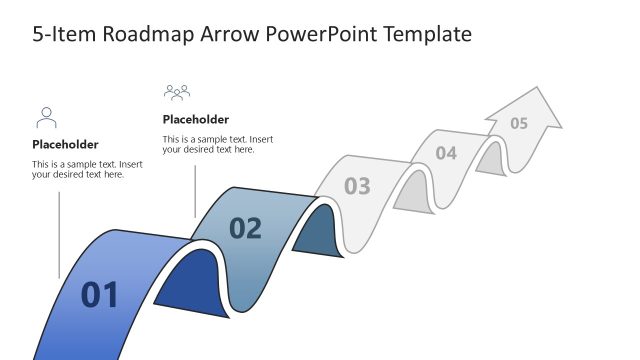 5-Item Roadmap Arrow PowerPoint Template

Placeholder

This is a sample text. Insert your desired text here.

Placeholder

This is a sample text. Insert your desired text here.

01

02

03

04

05